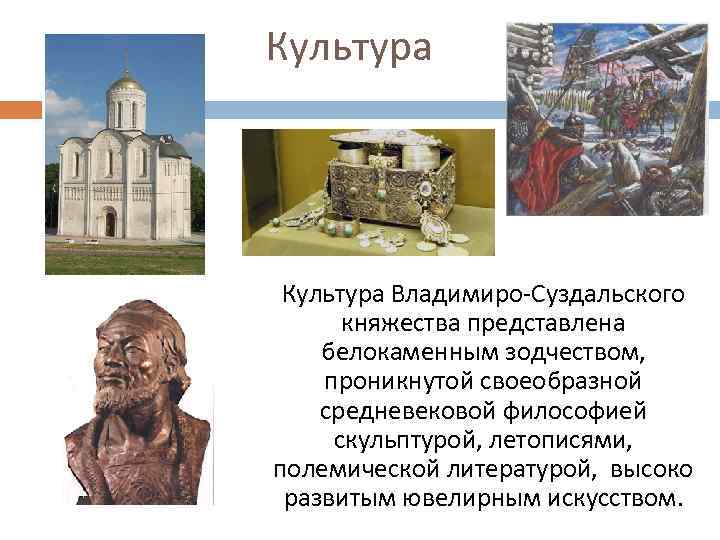 Культура

Культура Владимиро-Суздальского княжества представлена белокаменным зодчеством, проникнутой своеобразной средневековой философией скульптурой, летописями, полемической литературой, высоко развитым ювелирным искусством.